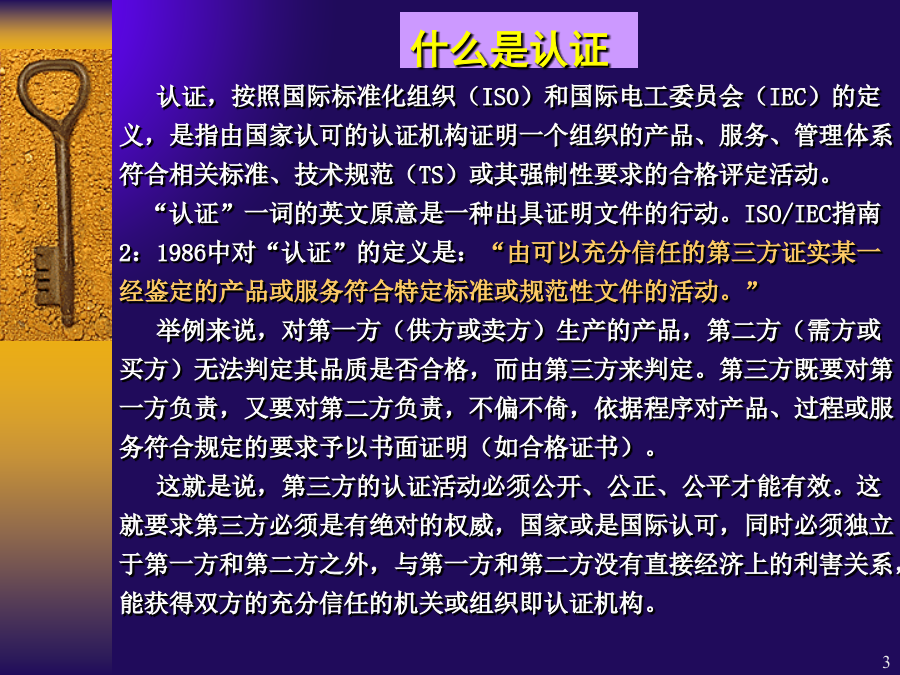 什么是认证

认证，按照国际标准化组织（ISO）和国际电工委员会（IEC）的定义，是指由国家认可的认证机构证明一个组织的产品、服务、管理体系符合相关标准、技术规范（TS）或其强制性要求的合格评定活动。

“认证”一词的英文原意是一种出具证明文件的行动。ISO/IEC指南2：1986中对“认证”的定义是：“由可以充分信任的第三方证实某一经鉴定的产品或服务符合特定标准或规范性文件的活动。”

举例来说，对第一方（供方或卖方）生产的产品，第二方（需方或买方）无法判定其品质是否合格，而由第三方来判定。第三方既要对第一方负责，又要对第二方负责，不偏不倚，依据程序对产品、过程或服务符合规定的要求予以书面证明（如合格证书）。

这就是说，第三方的认证活动必须公开、公正、公平才能有效。这就要求第三方必须是有绝对的权威，国家或是国际认可，同时必须独立于第一方和第二方之外，与第一方和第二方没有直接经济上的利害关系，能获得双方的充分信任的机关或组织即认证机构。

3